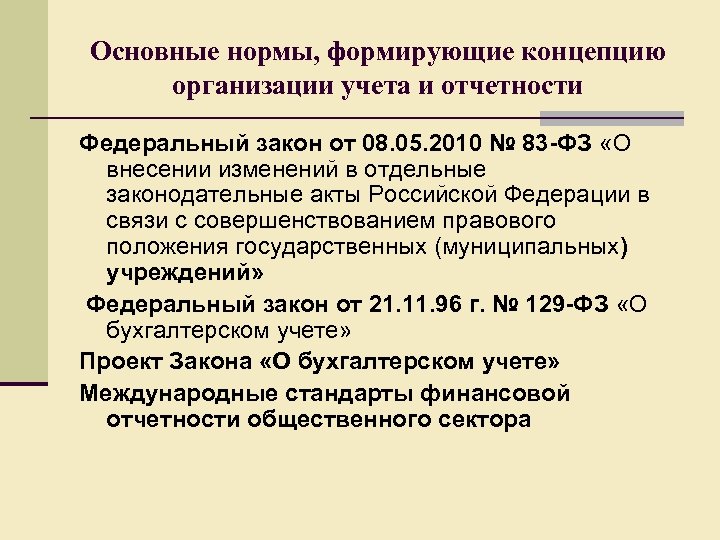 Основные нормы, формирующие концепцию организации учета и отчетности

Федеральный закон от 08.05.2010 № 83-ФЗ «О внесении изменений в отдельные законодательные акты Российской Федерации в связи с совершенствованием правового положения государственных (муниципальных) учреждений»

Федеральный закон от 21.11.96 г. № 129-ФЗ «О бухгалтерском учете»

Проект Закона «О бухгалтерском учете»

Международные стандарты финансовой отчетности общественного сектора